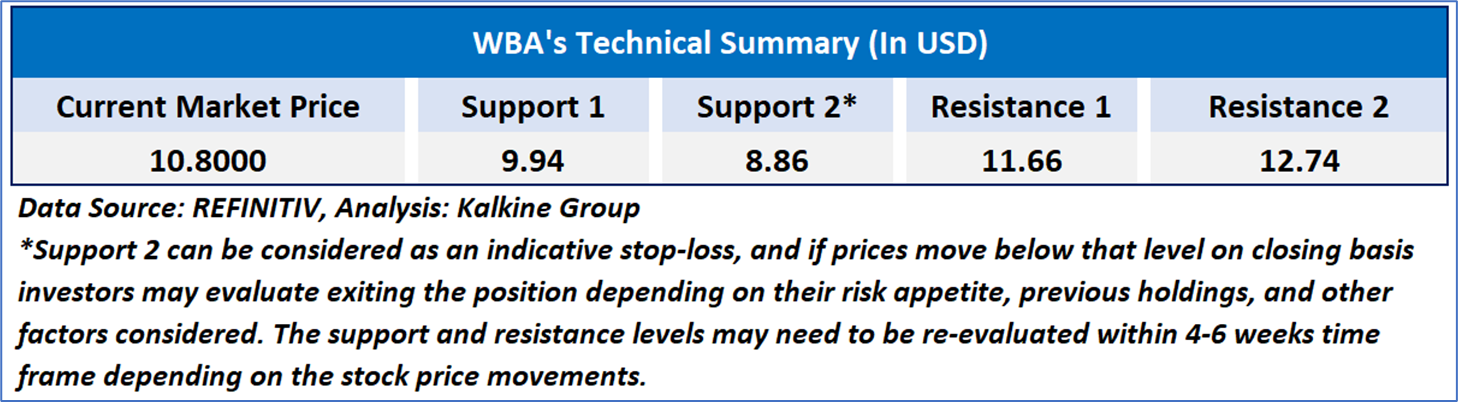 WBA's Technical Summary (In USD)

| Current Market Price | Support 1 | Support 2* | Resistance 1 | Resistance 2 |
|---|---|---|---|---|
| 10.8000 | 9.94 | 8.86 | 11.66 | 12.74 |

Data Source: REFINITIV, Analysis: Kalkine Group
*Support 2 can be considered as an indicative stop-loss, and if prices move below that level on closing basis investors may evaluate exiting the position depending on their risk appetite, previous holdings, and other factors considered. The support and resistance levels may need to be re-evaluated within 4-6 weeks time frame depending on the stock price movements.